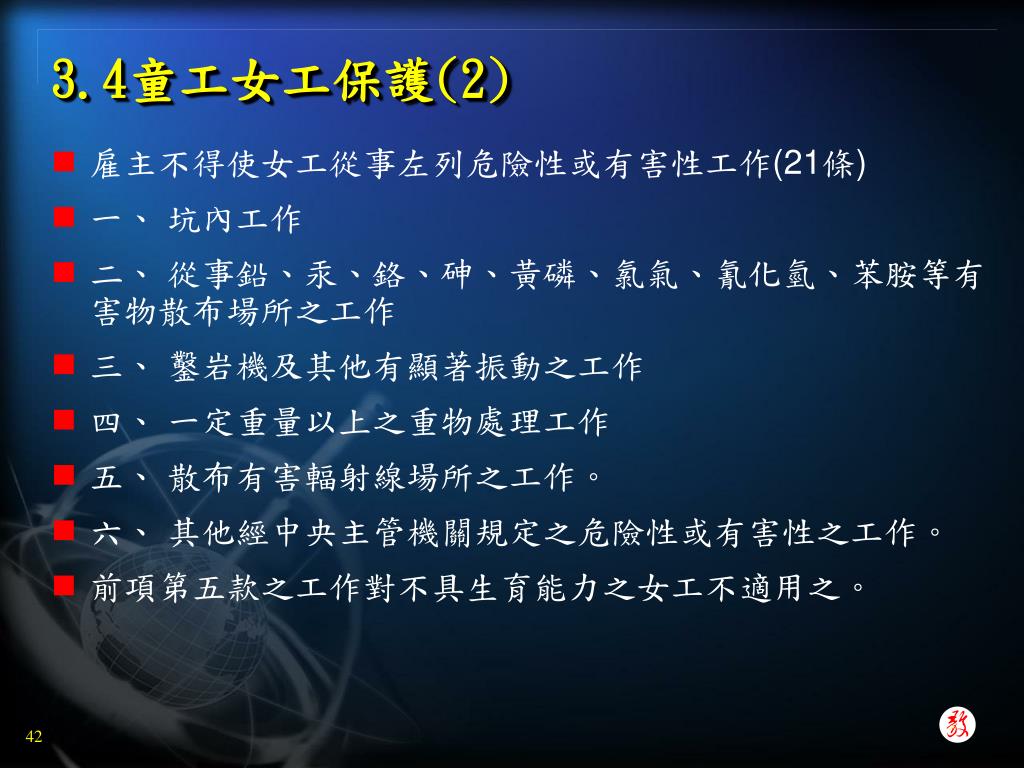 3.4童工女工保護(2)

雇主不得使女工從事左列危險性或有害性工作(21條)

一、 坑內工作

二、 從事鉛、汞、鉻、砷、黃磷、氯氣、氰化氫、苯胺等有害物散布場所之工作

三、 鑿岩機及其他有顯著振動之工作

四、 一定重量以上之重物處理工作

五、 散布有害輻射線場所之工作。

六、 其他經中央主管機關規定之危險性或有害性之工作。

前項第五款之工作對不具生育能力之女工不適用之。

42